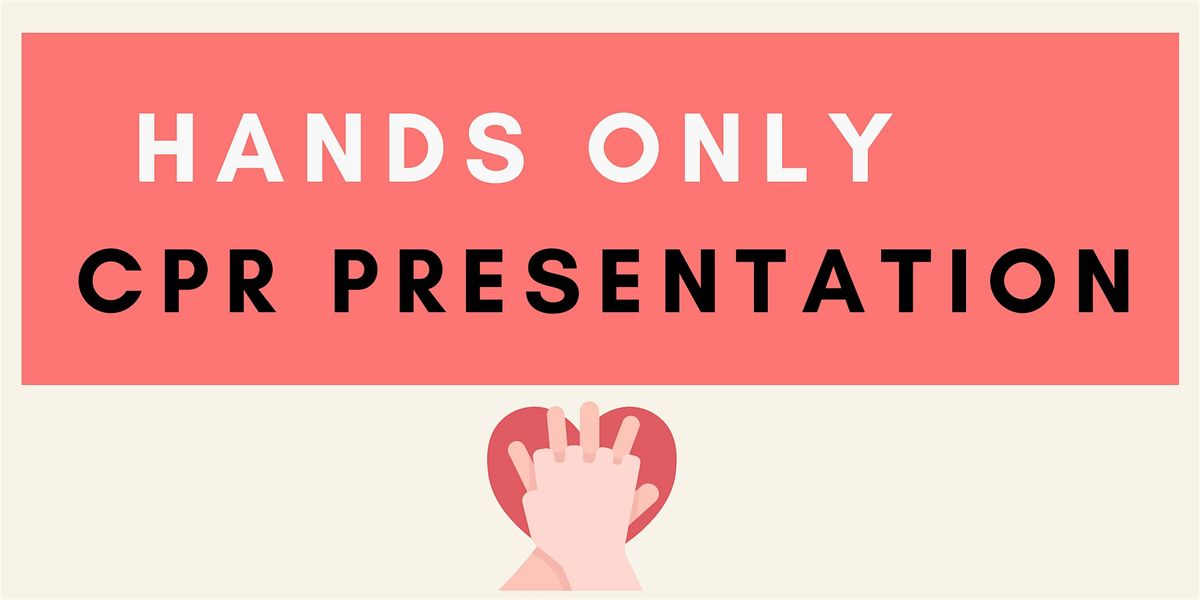 HANDS ONLY
CPR PRESENTATION